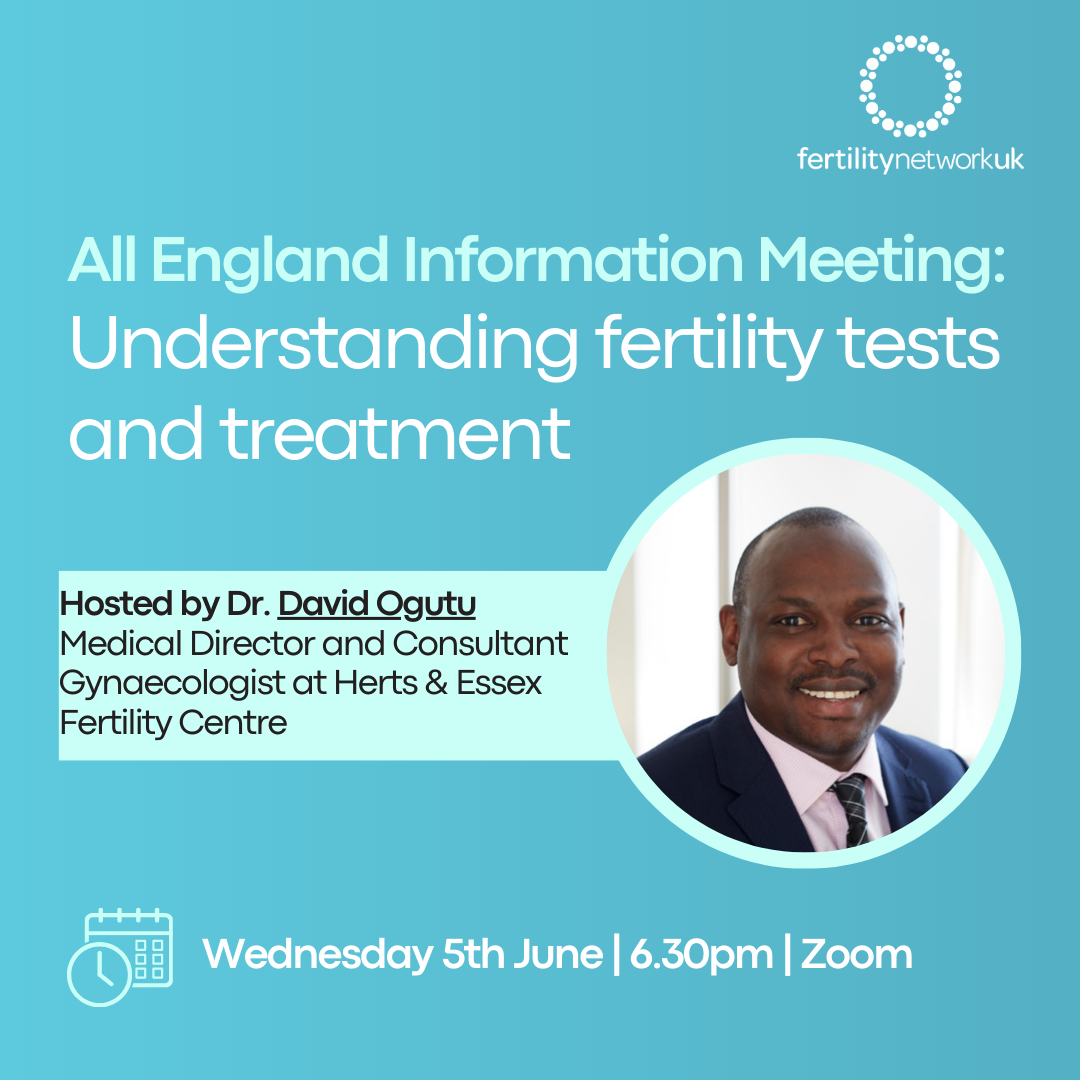 fertilitynetworkuk

All England Information Meeting:
Understanding fertility tests and treatment

Hosted by Dr. David Ogutu
Medical Director and Consultant Gynaecologist at Herts & Essex Fertility Centre

Wednesday 5th June | 6.30pm | Zoom